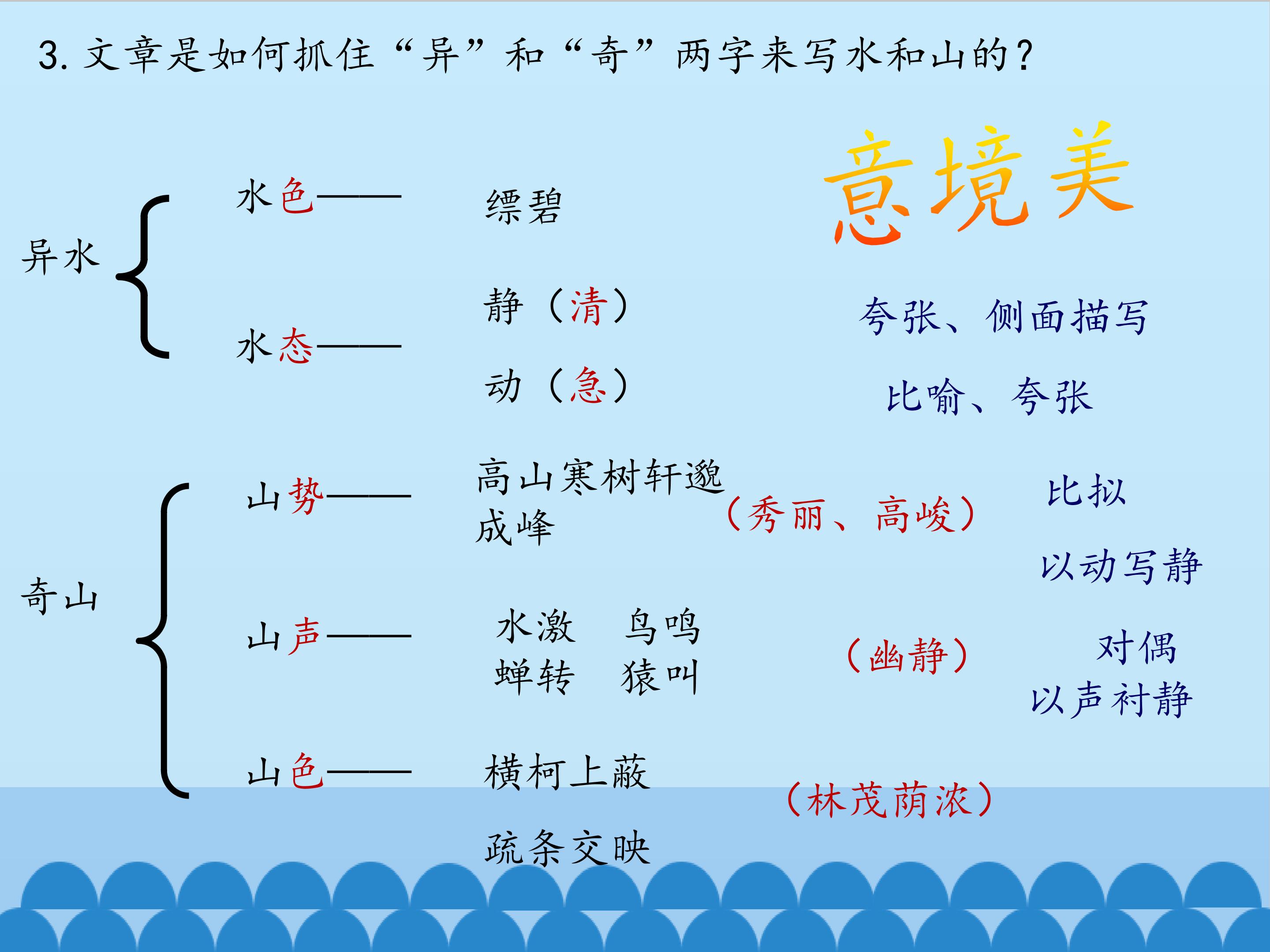 3. 文章是如何抓住“异”和“奇”两字来写水和山的？

意境美

异水

水色—— 缥碧

水态—— 静（清） 夸张、侧面描写

动（急） 比喻、夸张

奇山

山势—— 高山寒树轩邈成峰 （秀丽、高峻） 比拟

以动写静

山声—— 水激 鸟鸣 蝉转 猿叫 （幽静） 对偶

以声衬静

山色—— 横柯上蔽 （林茂荫浓）

疏条交映